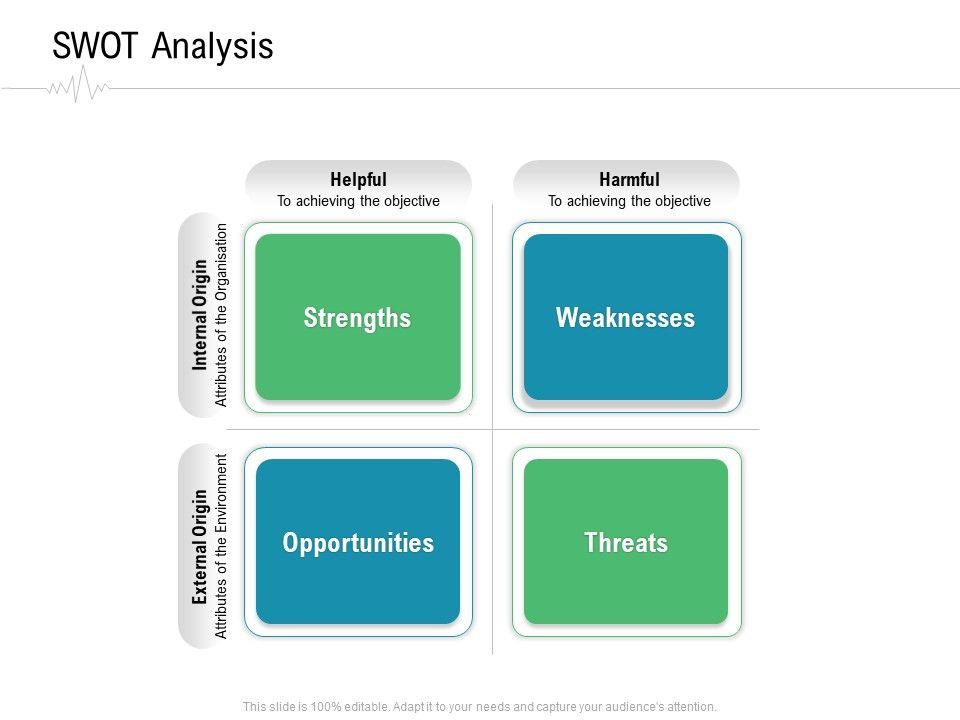 SWOT Analysis

Helpful
To achieving the objective

Harmful
To achieving the objective

Internal Origin
Attributes of the Organisation

Strengths

Weaknesses

External Origin
Attributes of the Environment

Opportunities

Threats

This slide is 100% editable. Adapt it to your needs and capture your audience's attention.